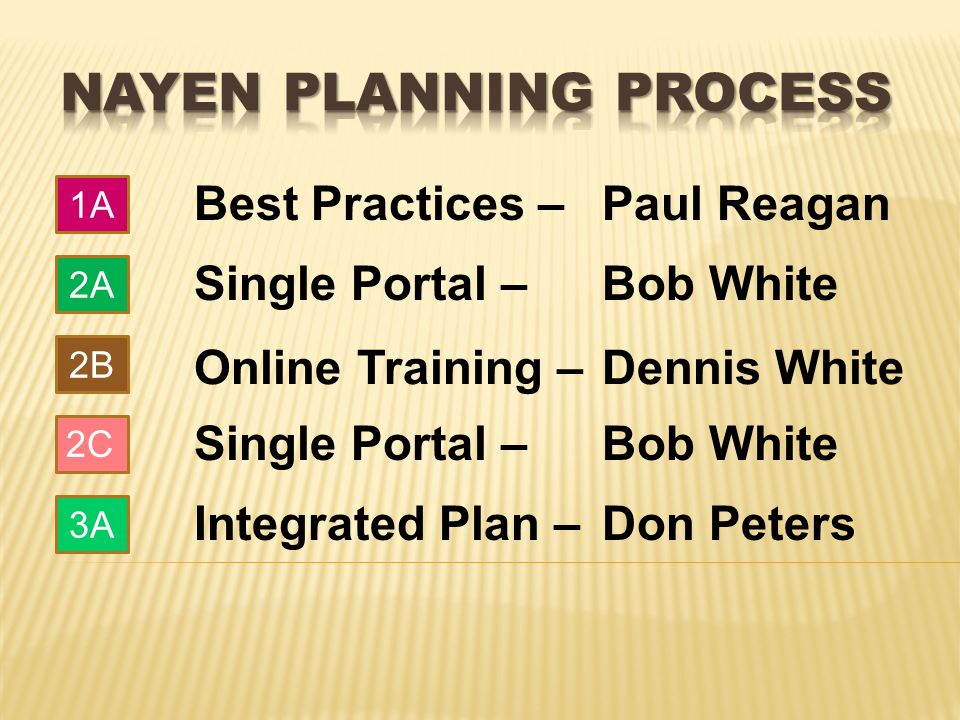 NAYEN PLANNING PROCESS

1A Best Practices – Paul Reagan

2A Single Portal – Bob White

2B Online Training – Dennis White

2C Single Portal – Bob White

3A Integrated Plan – Don Peters